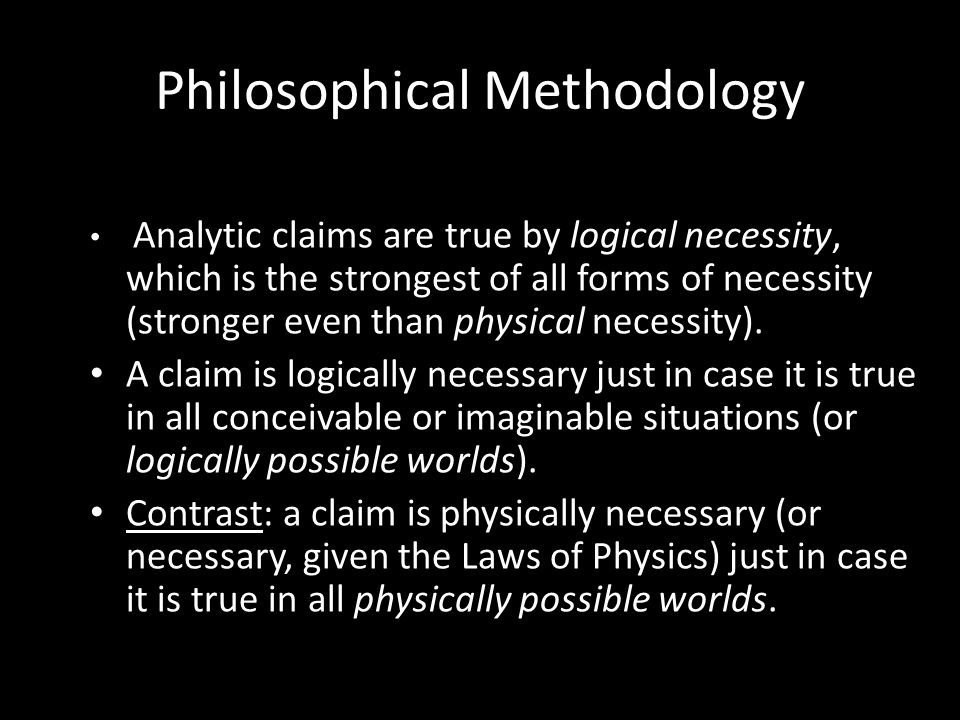 Philosophical Methodology

• Analytic claims are true by logical necessity, which is the strongest of all forms of necessity (stronger even than physical necessity).

• A claim is logically necessary just in case it is true in all conceivable or imaginable situations (or logically possible worlds).

• Contrast: a claim is physically necessary (or necessary, given the Laws of Physics) just in case it is true in all physically possible worlds.